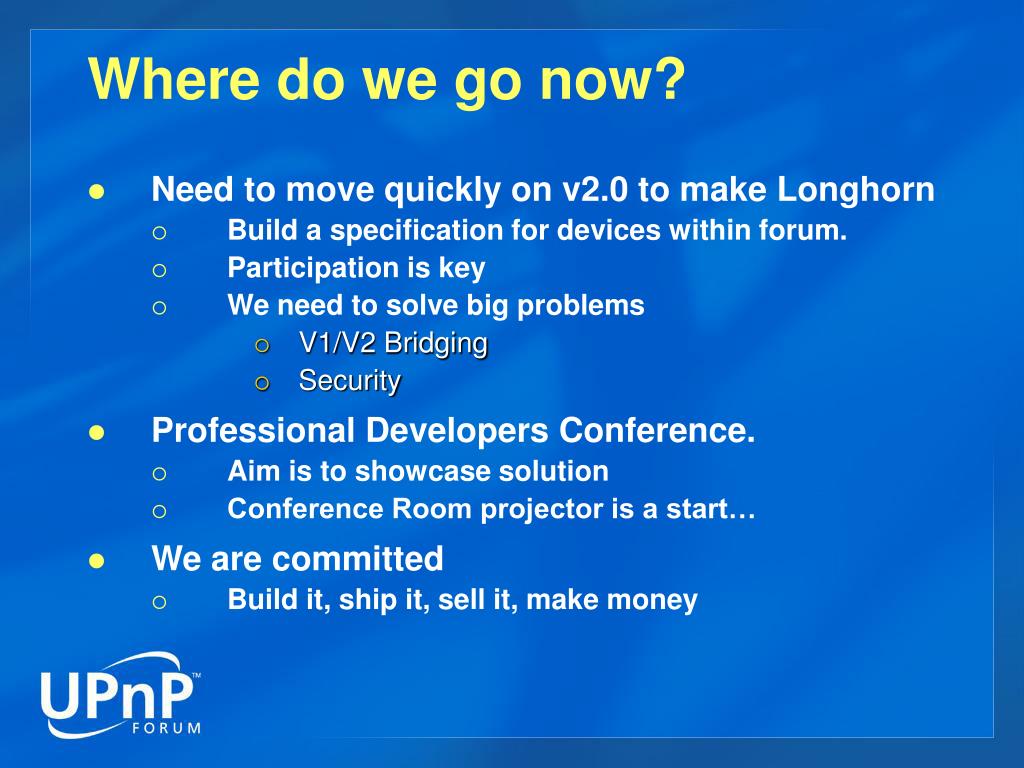 Where do we go now?

- Need to move quickly on v2.0 to make Longhorn
  - Build a specification for devices within forum.
  - Participation is key
  - We need to solve big problems
    - V1/V2 Bridging
    - Security
- Professional Developers Conference.
  - Aim is to showcase solution
  - Conference Room projector is a start…
- We are committed
  - Build it, ship it, sell it, make money

UPnP™ FORUM